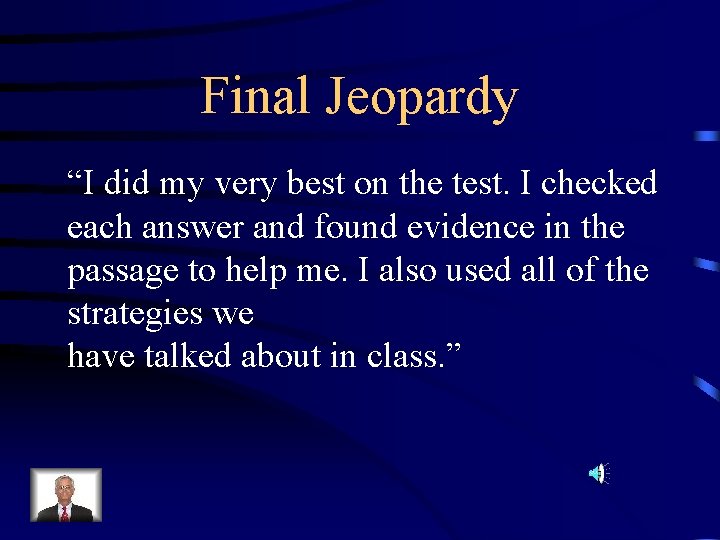 Final Jeopardy

“I did my very best on the test. I checked each answer and found evidence in the passage to help me. I also used all of the strategies we
have talked about in class.”